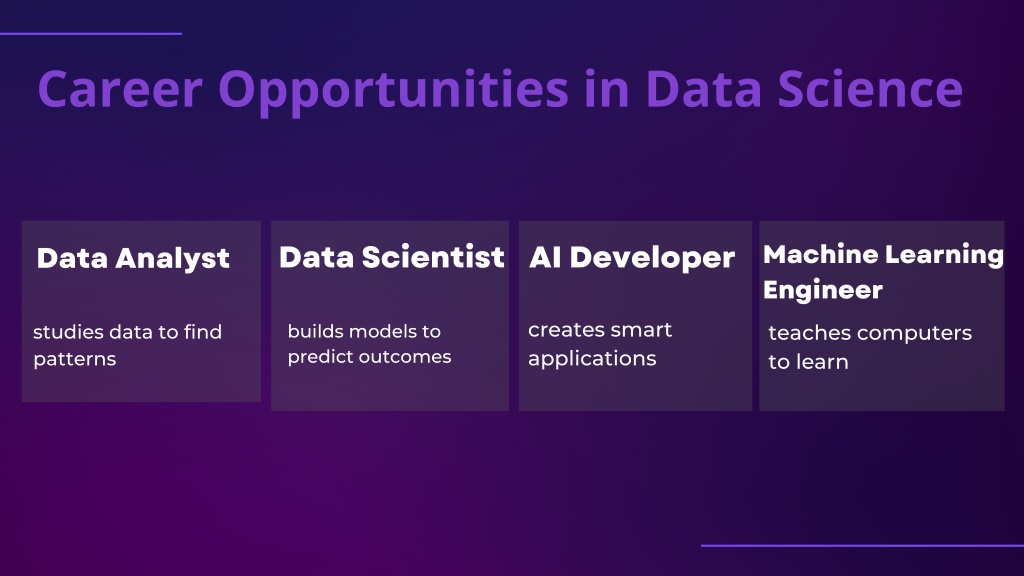 Career Opportunities in Data Science

Data Analyst

studies data to find patterns

Data Scientist

builds models to predict outcomes

AI Developer

creates smart applications

Machine Learning Engineer

teaches computers to learn